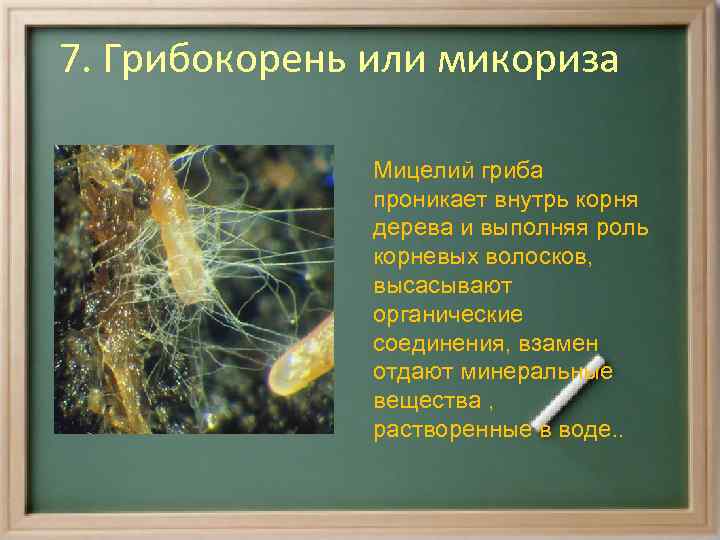 7. Грибокорень или микориза

Мицелий гриба проникает внутрь корня дерева и выполняя роль корневых волосков, высасывают органические соединения, взамен отдают минеральные вещества , растворенные в воде..